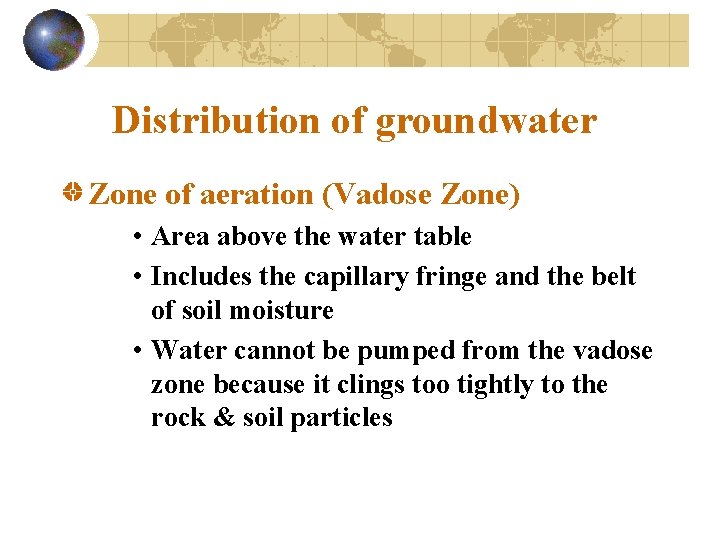 Distribution of groundwater

Zone of aeration (Vadose Zone)

• Area above the water table
• Includes the capillary fringe and the belt of soil moisture
• Water cannot be pumped from the vadose zone because it clings too tightly to the rock & soil particles